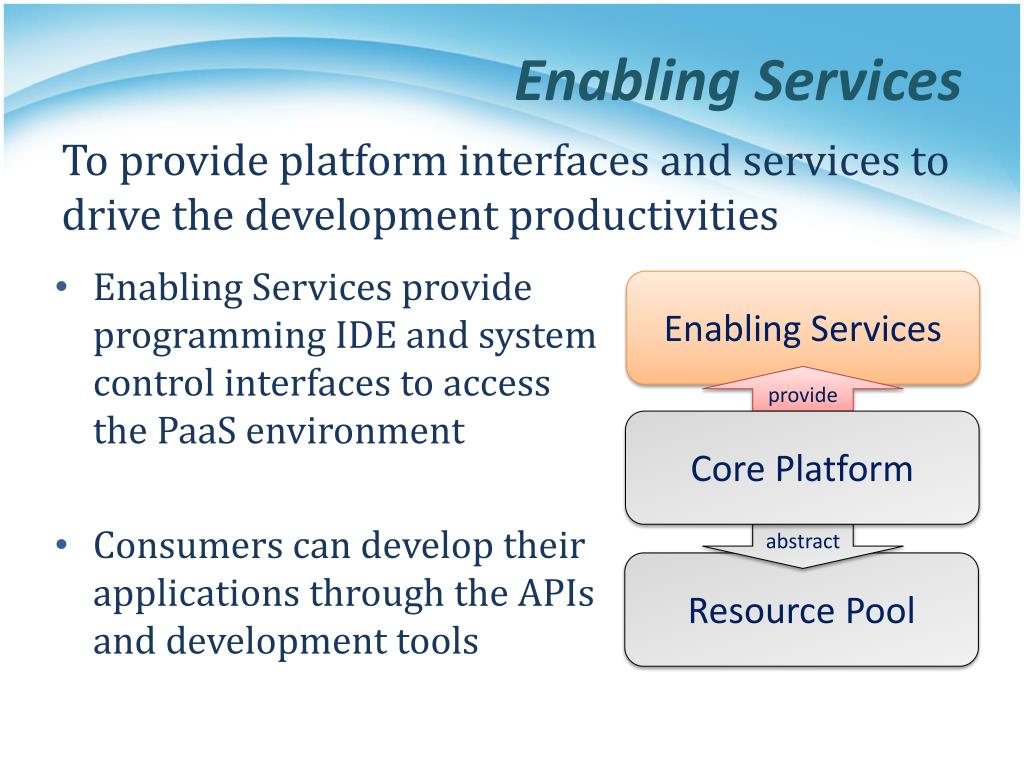 Enabling Services

To provide platform interfaces and services to drive the development productivities

• Enabling Services provide programming IDE and system control interfaces to access the PaaS environment

• Consumers can develop their applications through the APIs and development tools

Enabling Services

provide

Core Platform

abstract

Resource Pool